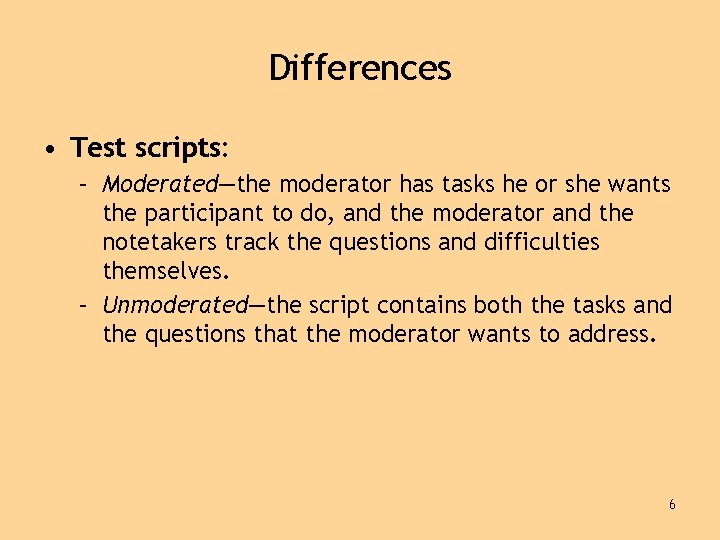 Differences

• Test scripts:
  – Moderated—the moderator has tasks he or she wants the participant to do, and the moderator and the notetakers track the questions and difficulties themselves.
  – Unmoderated—the script contains both the tasks and the questions that the moderator wants to address.

6